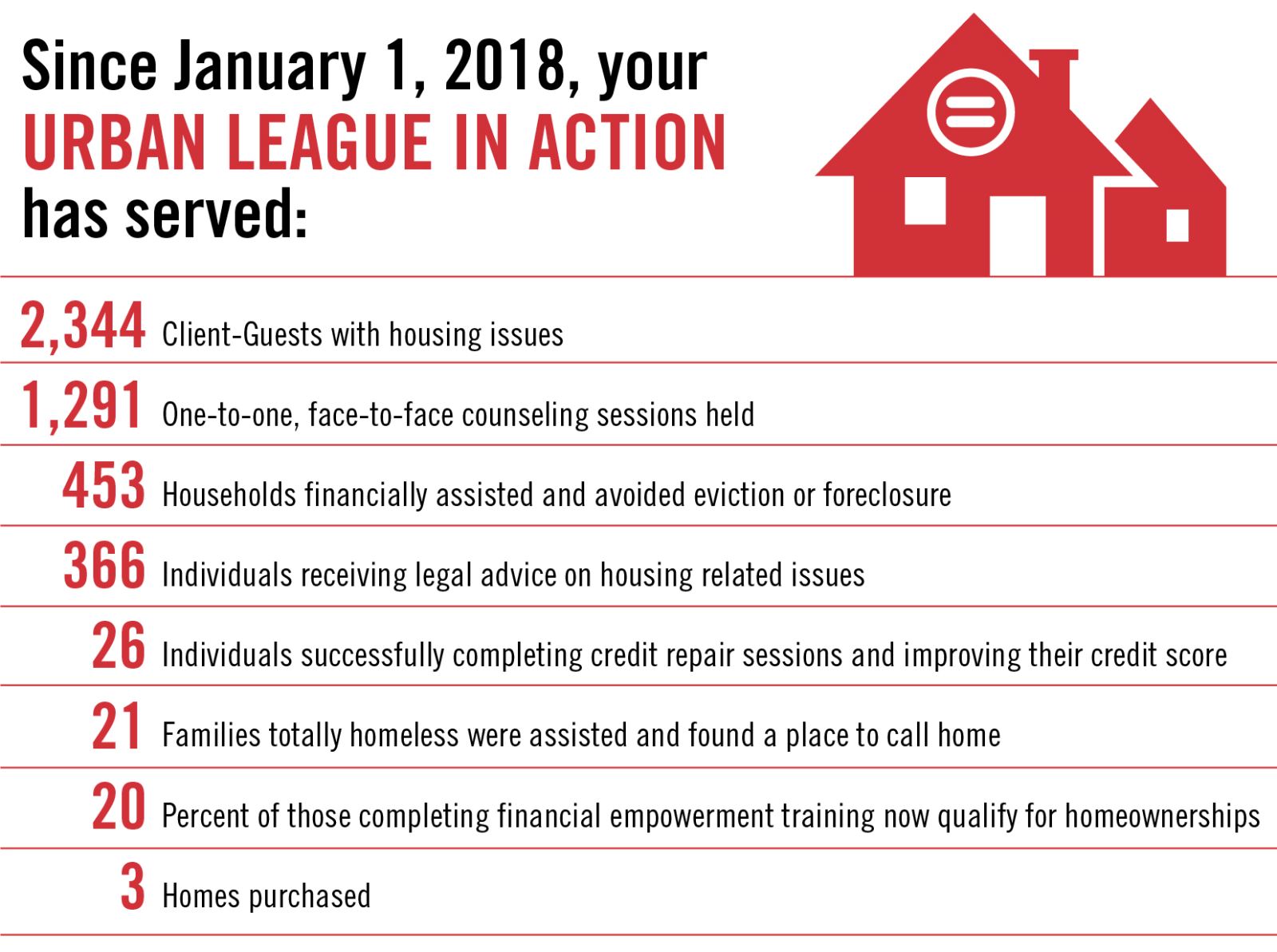 Since January 1, 2018, your URBAN LEAGUE IN ACTION has served:

2,344 Client-Guests with housing issues

1,291 One-to-one, face-to-face counseling sessions held

453 Households financially assisted and avoided eviction or foreclosure

366 Individuals receiving legal advice on housing related issues

26 Individuals successfully completing credit repair sessions and improving their credit score

21 Families totally homeless were assisted and found a place to call home

20 Percent of those completing financial empowerment training now qualify for homeownerships

3 Homes purchased